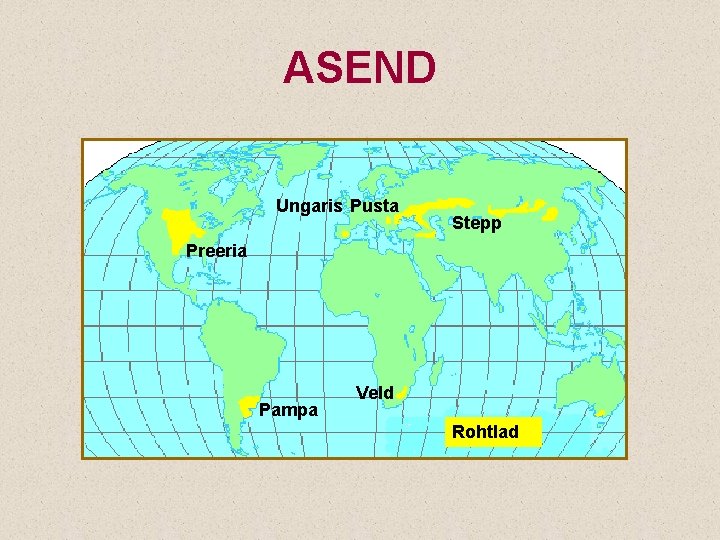 ASEND

Ungaris Pusta

Stepp

Preeria

Veld

Pampa

Rohtlad